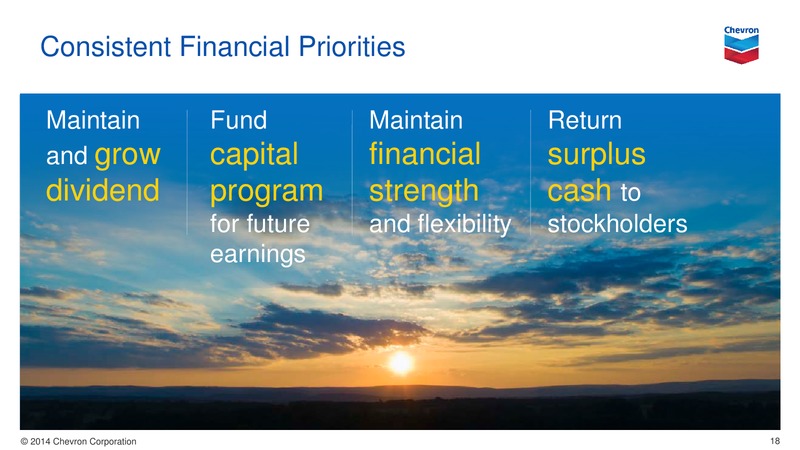 Consistent Financial Priorities

Chevron

Maintain and grow dividend

Fund capital program for future earnings

Maintain financial strength and flexibility

Return surplus cash to stockholders

© 2014 Chevron Corporation

18